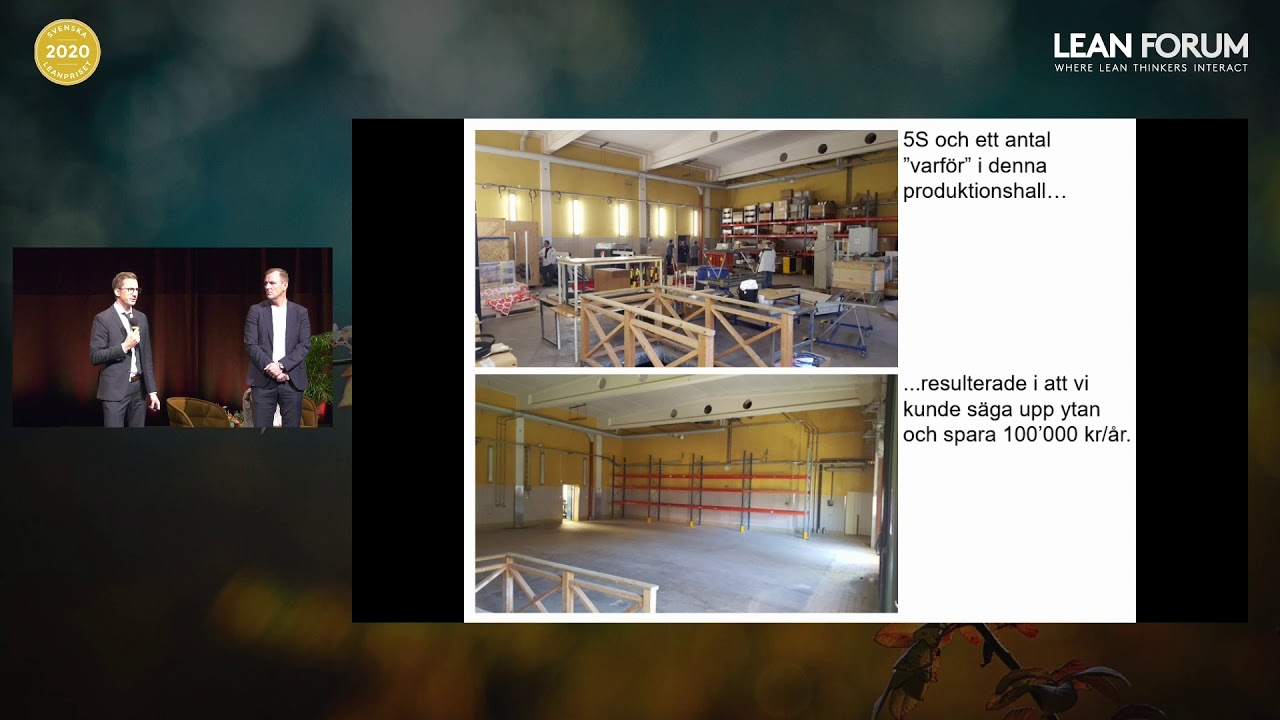 SVENSKA 2020 LEANPRISET

LEAN FORUM
WHERE LEAN THINKERS INTERACT

5S och ett antal ”varför” i denna produktionshall…

...resulterade i att vi kunde säga upp ytan och spara 100’000 kr/år.